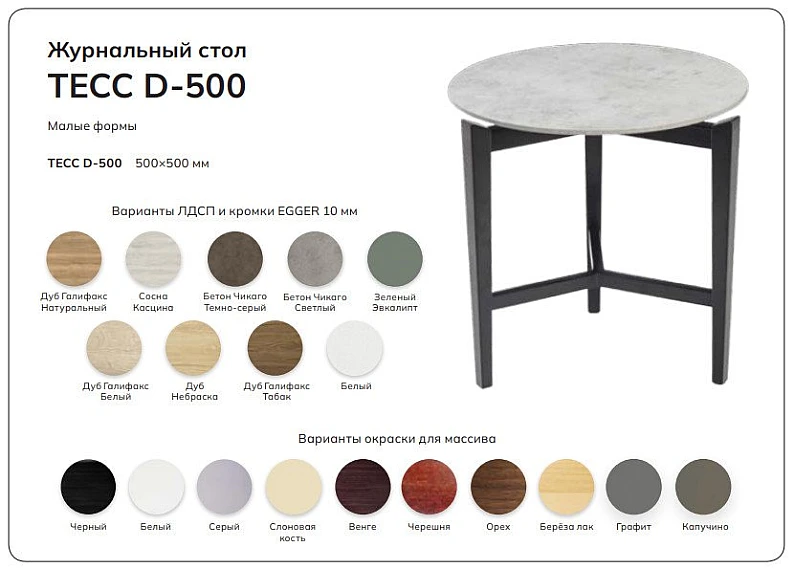 Журнальный стол
ТЕСС D-500

Малые формы

ТЕСС D-500 500×500 мм

Варианты ЛДСП и кромки EGGER 10 мм

Дуб Галифакс Натуральный

Сосна Касцина

Бетон Чикаго Темно-серый

Бетон Чикаго Светлый

Зеленый Эвкалипт

Дуб Галифакс Белый

Дуб Небраска

Дуб Галифакс Табак

Белый

Варианты окраски для массива

Черный

Белый

Серый

Слоновая кость

Венге

Черешня

Орех

Берёза лак

Графит

Капучино